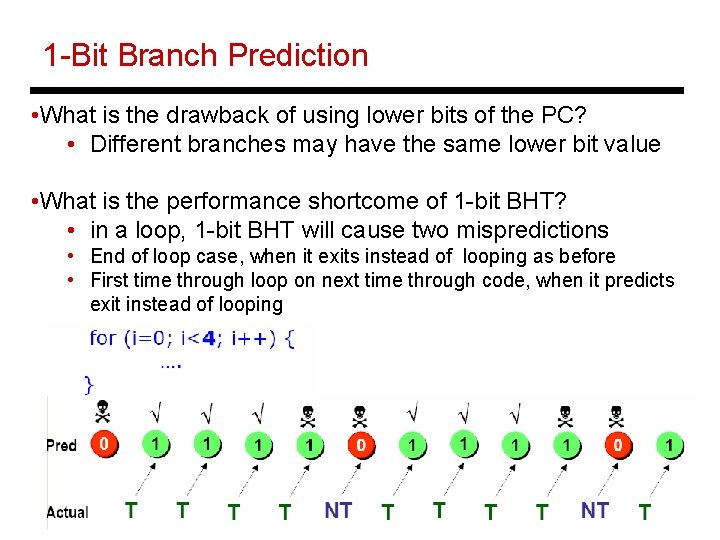 1-Bit Branch Prediction

•What is the drawback of using lower bits of the PC?
• Different branches may have the same lower bit value

•What is the performance shortcome of 1-bit BHT?
• in a loop, 1-bit BHT will cause two mispredictions
• End of loop case, when it exits instead of looping as before
• First time through loop on next time through code, when it predicts exit instead of looping

for (i=0; i<4; i++) {
....
}

√ √ √ √ √ √

Pred 0 1 1 1 1 0 1 1 1 1 0 1

Actual T T T T NT T T T T NT T